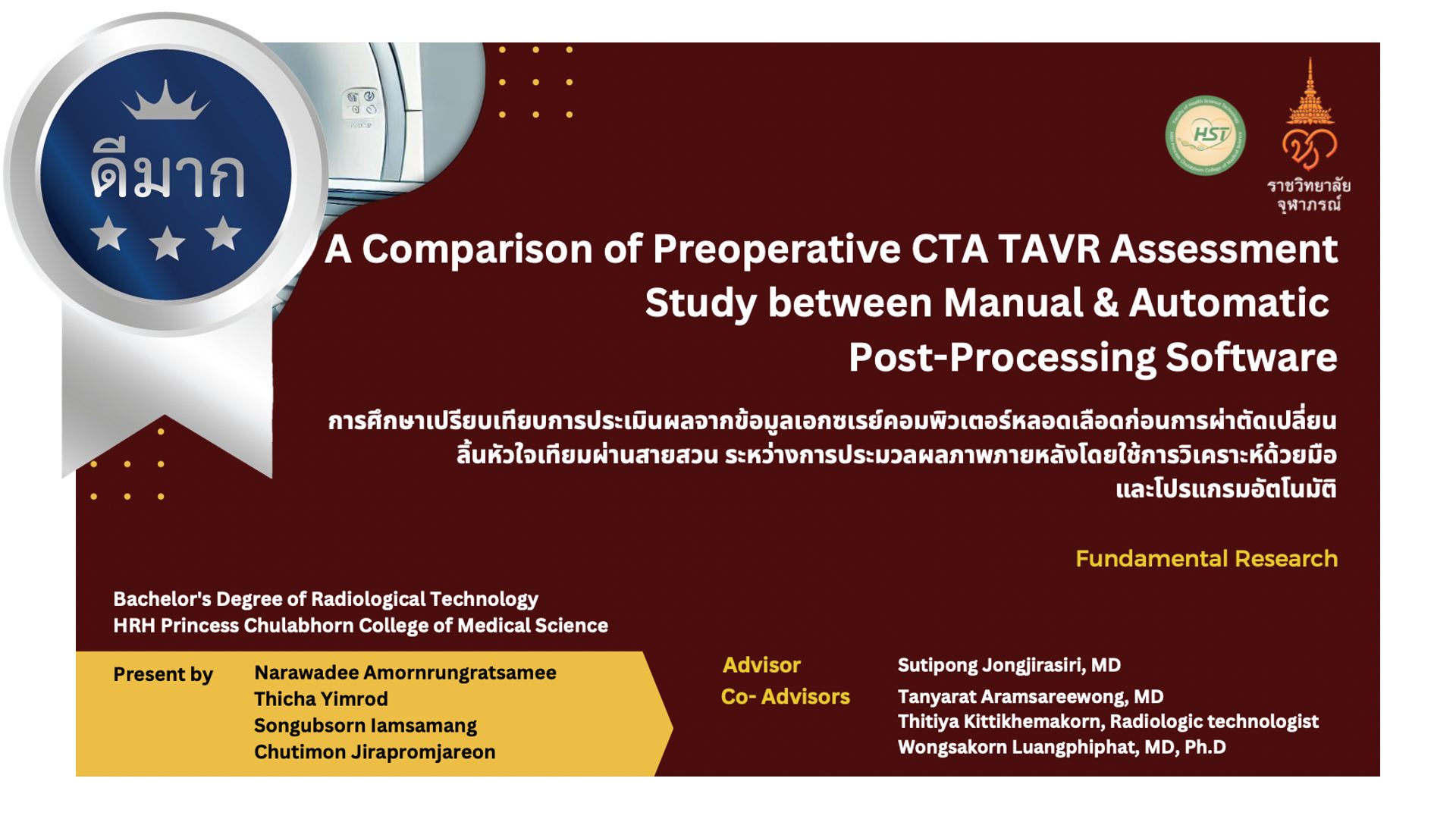 ดีมาก

HST

ราชวิทยาลัย
จุฬาภรณ์

A Comparison of Preoperative CTA TAVR Assessment Study between Manual & Automatic Post-Processing Software

การศึกษาเปรียบเทียบการประเมินผลจากข้อมูลเอกซเรย์คอมพิวเตอร์หลอดเลือดก่อนการผ่าตัดเปลี่ยนลิ้นหัวใจเทียมผ่านสายสวน ระหว่างการประมวลผลภาพภายหลังโดยใช้การวิเคราะห์ด้วยมือและโปรแกรมอัตโนมัติ

Fundamental Research

Bachelor's Degree of Radiological Technology
HRH Princess Chulabhorn College of Medical Science

Present by
Narawadee Amornrungratsamee
Thicha Yimrod
Songubsorn Iamsamang
Chutimon Jirapromjareon

Advisor
Sutipong Jongjirasiri, MD
Co- Advisors
Tanyarat Aramsareewong, MD
Thitiya Kittikhemakorn, Radiologic technologist
Wongsakorn Luangphiphat, MD, Ph.D